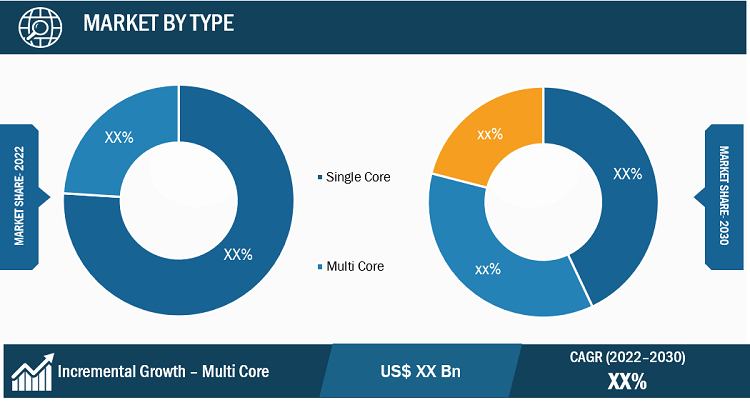 MARKET BY TYPE

MARKET SHARE- 2022

XX%

XX%

Single Core

Multi Core

xx%

XX%

xx%

MARKET SHARE- 2030

Incremental Growth – Multi Core

US$ XX Bn

CAGR (2022–2030)

XX%